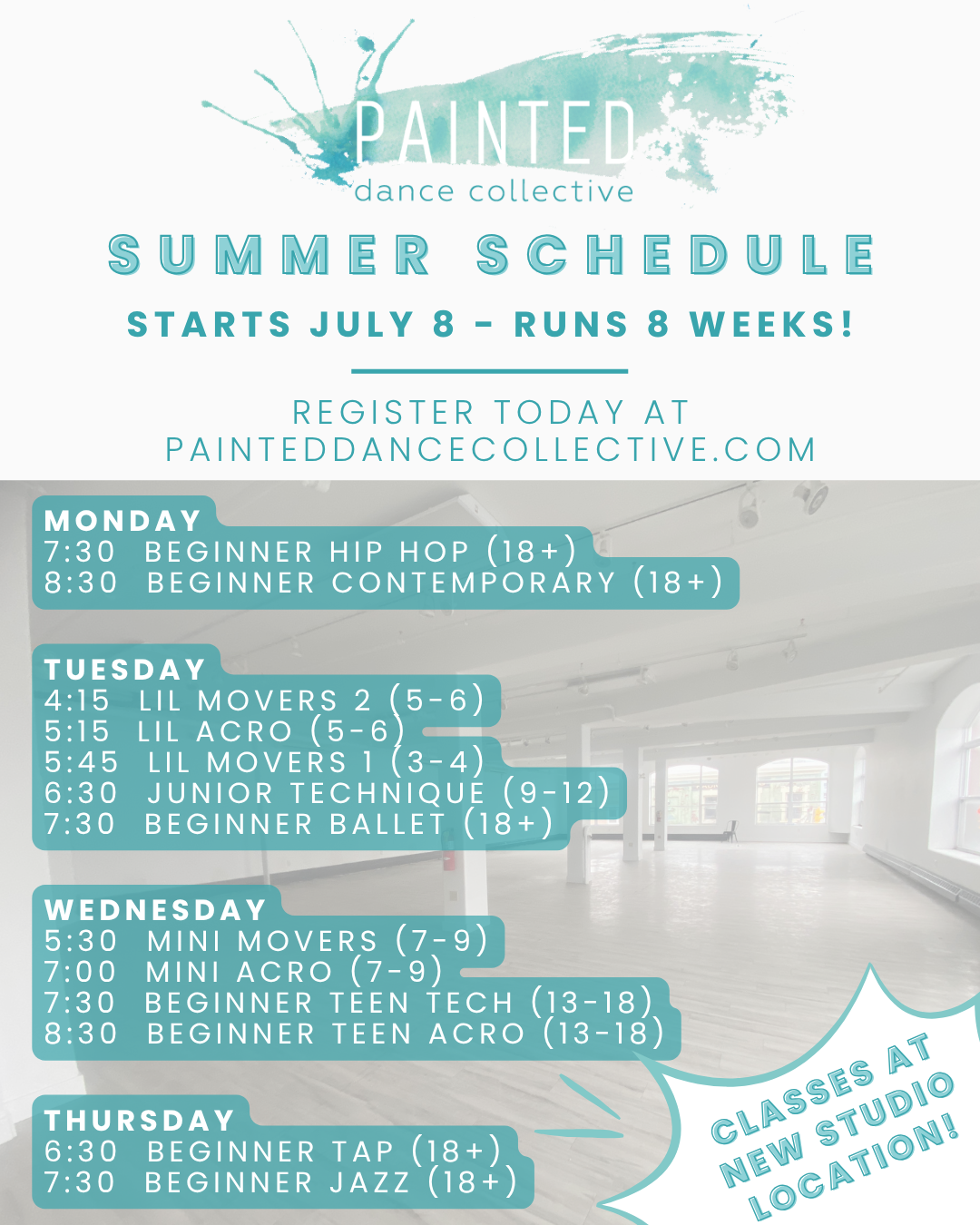 PAINTED
dance collective

SUMMER SCHEDULE

STARTS JULY 8 - RUNS 8 WEEKS!

REGISTER TODAY AT
PAINTEDDANCECOLLECTIVE.COM

MONDAY
7:30 BEGINNER HIP HOP (18+)
8:30 BEGINNER CONTEMPORARY (18+)

TUESDAY
4:15 LIL MOVERS 2 (5-6)
5:15 LIL ACRO (5-6)
5:45 LIL MOVERS 1 (3-4)
6:30 JUNIOR TECHNIQUE (9-12)
7:30 BEGINNER BALLET (18+)

WEDNESDAY
5:30 MINI MOVERS (7-9)
7:00 MINI ACRO (7-9)
7:30 BEGINNER TEEN TECH (13-18)
8:30 BEGINNER TEEN ACRO (13-18)

THURSDAY
6:30 BEGINNER TAP (18+)
7:30 BEGINNER JAZZ (18+)

CLASSES AT NEW STUDIO LOCATION!